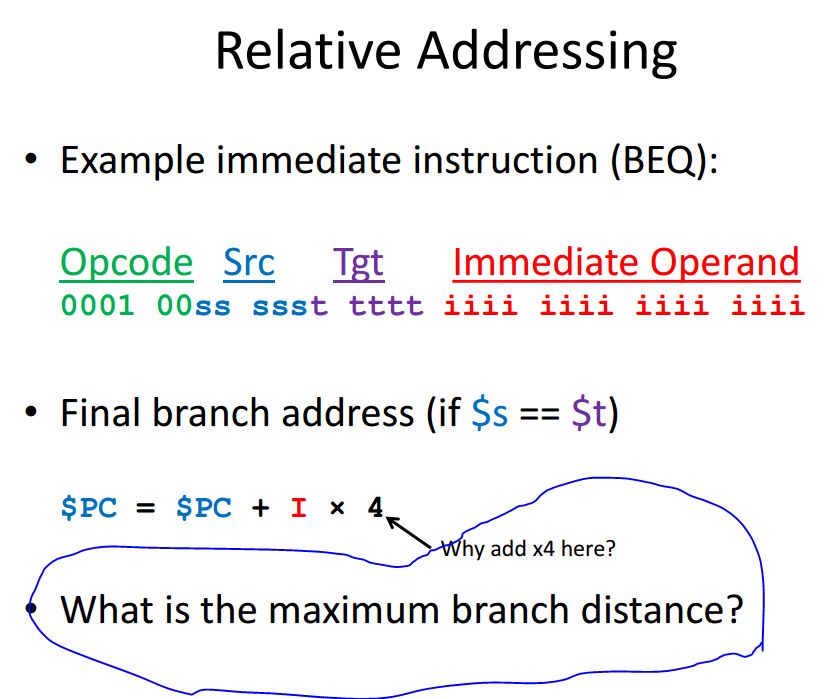 Relative Addressing

• Example immediate instruction (BEQ):

Opcode Src Tgt Immediate Operand
0001 00ss ssst tttt iiii iiii iiii iiii

• Final branch address (if \$s == \$t)

\$PC = \$PC + I × 4

Why add x4 here?

• What is the maximum branch distance?